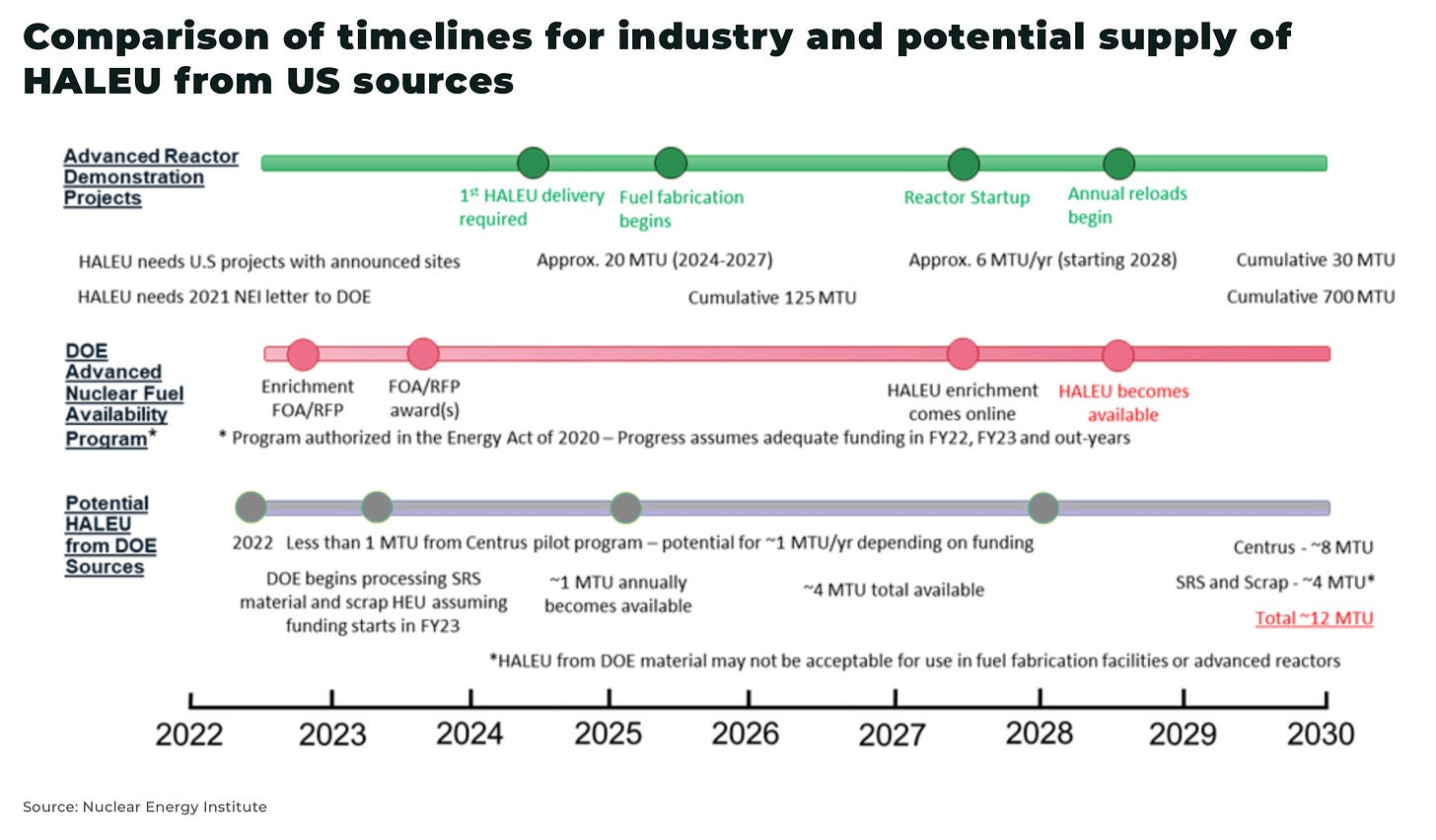 Comparison of timelines for industry and potential supply of HALEU from US sources

Advanced Reactor Demonstration Projects

1st HALEU delivery required

Fuel fabrication begins

Reactor Startup

Annual reloads begin

HALEU needs U.S projects with announced sites

Approx. 20 MTU (2024-2027)

Approx. 6 MTU/yr (starting 2028)

Cumulative 30 MTU

HALEU needs 2021 NEI letter to DOE

Cumulative 125 MTU

Cumulative 700 MTU

DOE Advanced Nuclear Fuel Availability Program*

Enrichment FOA/RFP

FOA/RFP award(s)

HALEU enrichment comes online

HALEU becomes available

* Program authorized in the Energy Act of 2020 – Progress assumes adequate funding in FY22, FY23 and out-years

Potential HALEU from DOE Sources

2022 Less than 1 MTU from Centrus pilot program – potential for ~1 MTU/yr depending on funding

Centrus - ~8 MTU

DOE begins processing SRS material and scrap HEU assuming funding starts in FY23

~1 MTU annually becomes available

~4 MTU total available

SRS and Scrap - ~4 MTU*

Total ~12 MTU

*HALEU from DOE material may not be acceptable for use in fuel fabrication facilities or advanced reactors

2022 2023 2024 2025 2026 2027 2028 2029 2030

Source: Nuclear Energy Institute